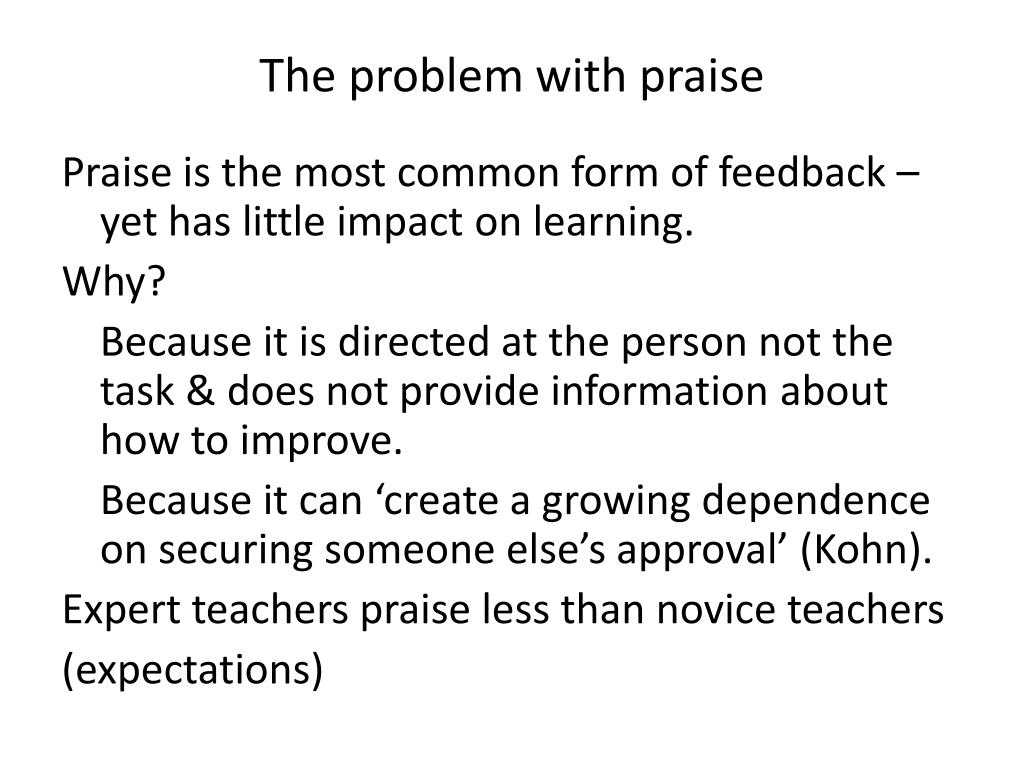 The problem with praise

Praise is the most common form of feedback – yet has little impact on learning.

Why?

Because it is directed at the person not the task & does not provide information about how to improve.

Because it can ‘create a growing dependence on securing someone else’s approval’ (Kohn).

Expert teachers praise less than novice teachers

(expectations)